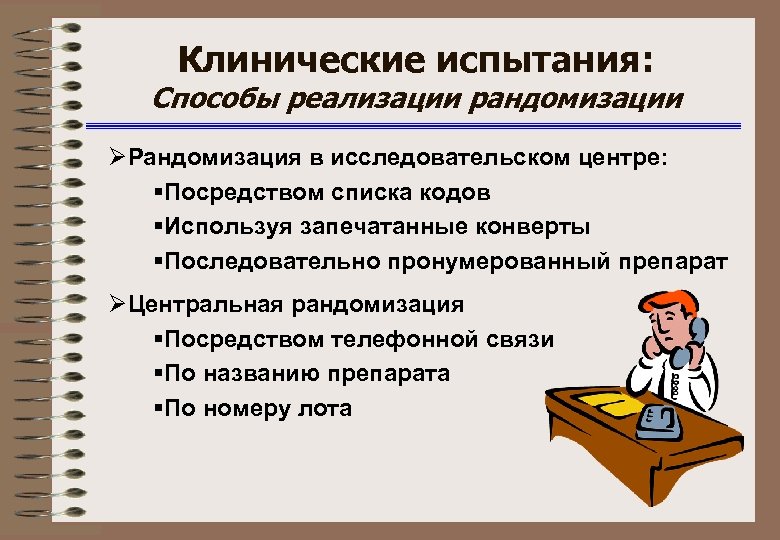 Клинические испытания:
Способы реализации рандомизации

➢Рандомизация в исследовательском центре:
▪Посредством списка кодов
▪Используя запечатанные конверты
▪Последовательно пронумерованный препарат

➢Центральная рандомизация
▪Посредством телефонной связи
▪По названию препарата
▪По номеру лота